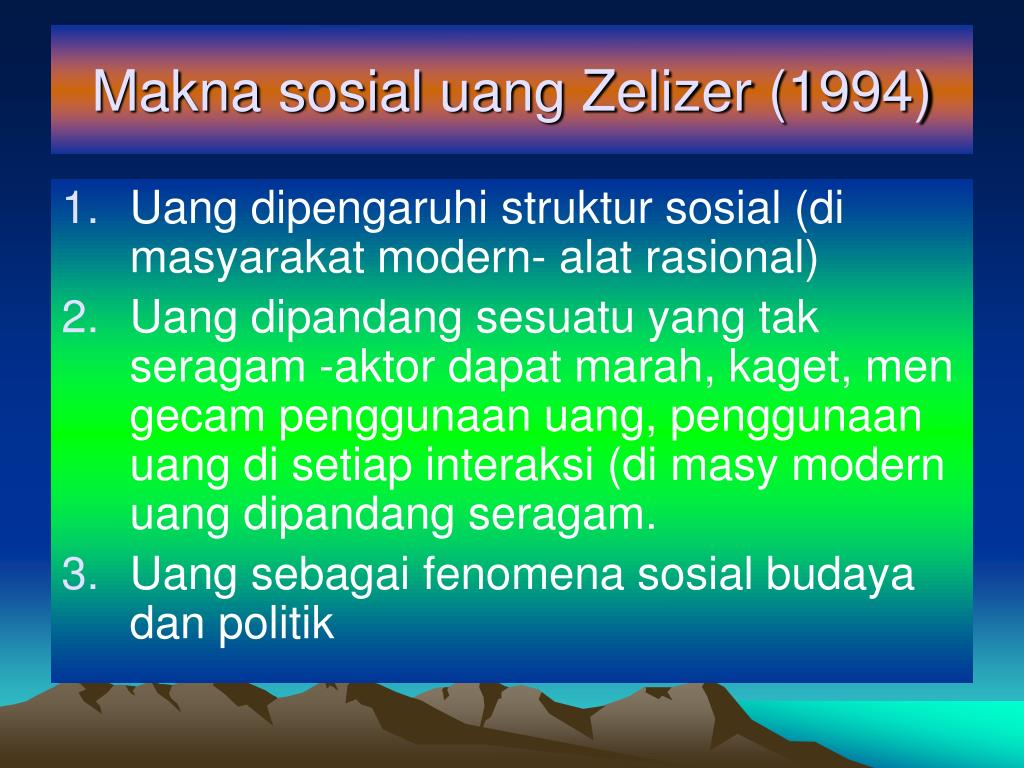 Makna sosial uang Zelizer (1994)

1. Uang dipengaruhi struktur sosial (di masyarakat modern- alat rasional)
2. Uang dipandang sesuatu yang tak seragam -aktor dapat marah, kaget, men gecam penggunaan uang, penggunaan uang di setiap interaksi (di masy modern uang dipandang seragam.
3. Uang sebagai fenomena sosial budaya dan politik